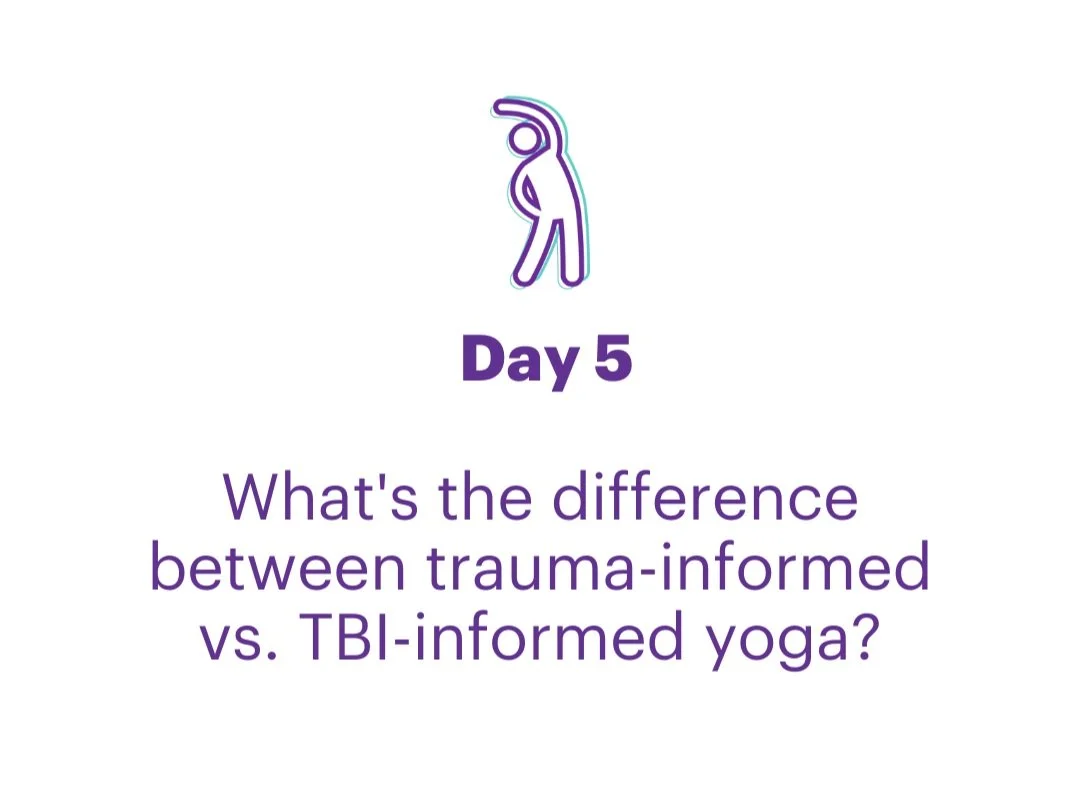 Day 5

What's the difference between trauma-informed vs. TBI-informed yoga?